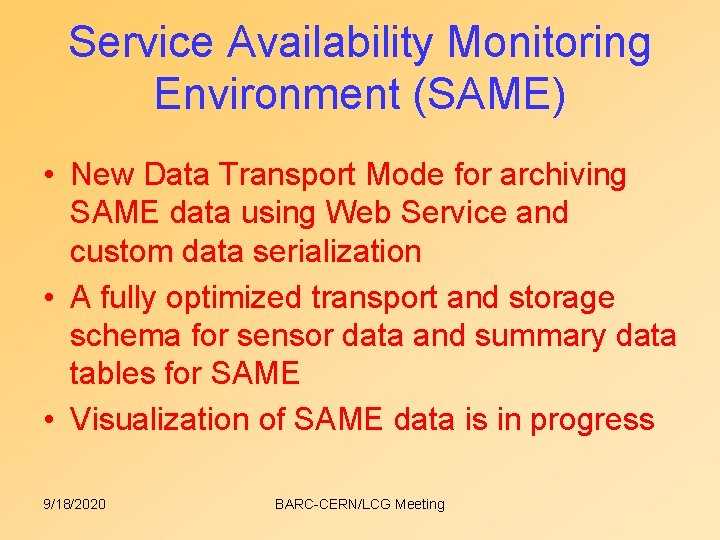 Service Availability Monitoring Environment (SAME)

• New Data Transport Mode for archiving SAME data using Web Service and custom data serialization
• A fully optimized transport and storage schema for sensor data and summary data tables for SAME
• Visualization of SAME data is in progress

9/18/2020

BARC-CERN/LCG Meeting